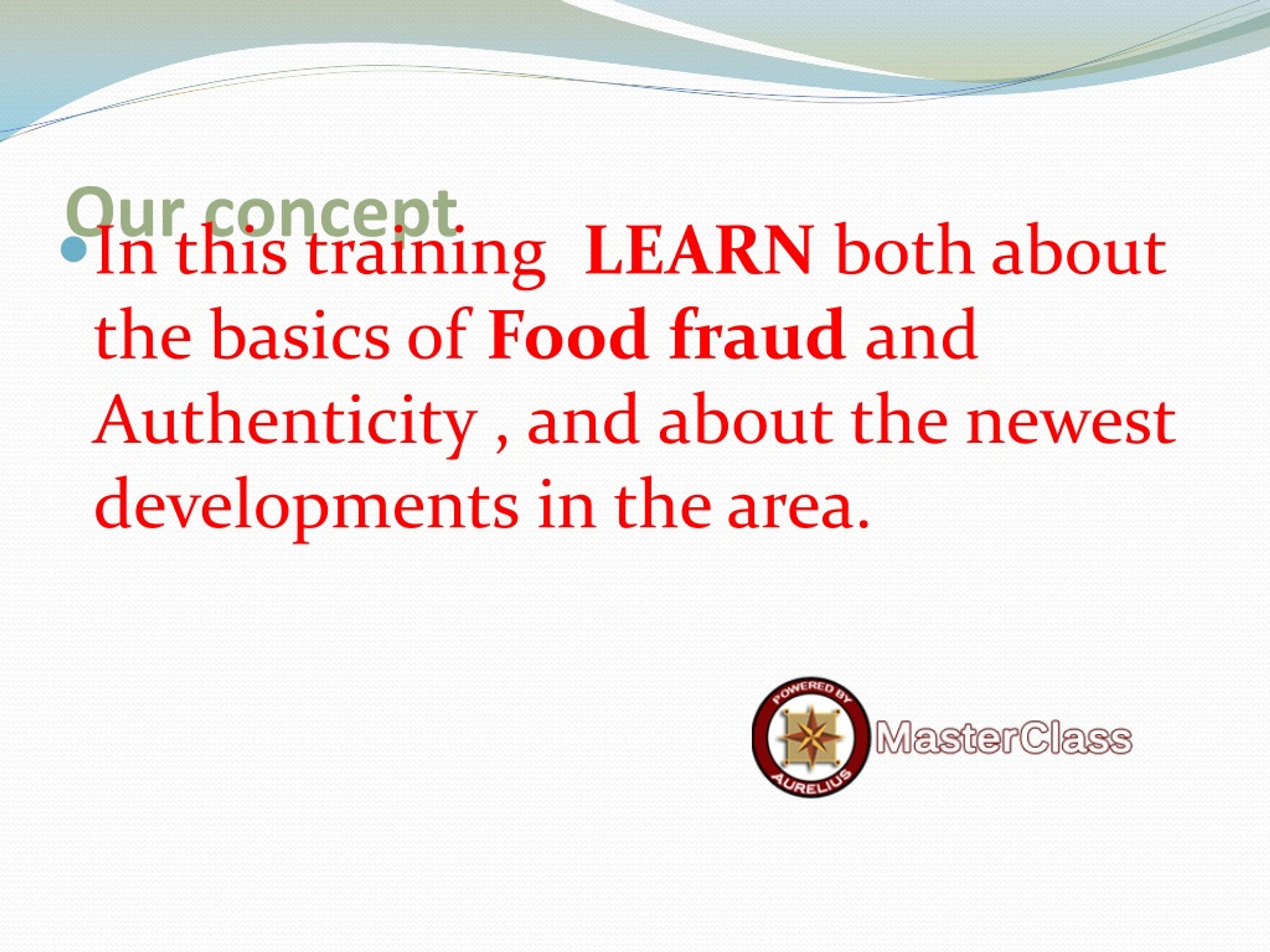 Our concept

In this training LEARN both about the basics of Food fraud and Authenticity , and about the newest developments in the area.

POWERED BY AURELIUS MasterClass